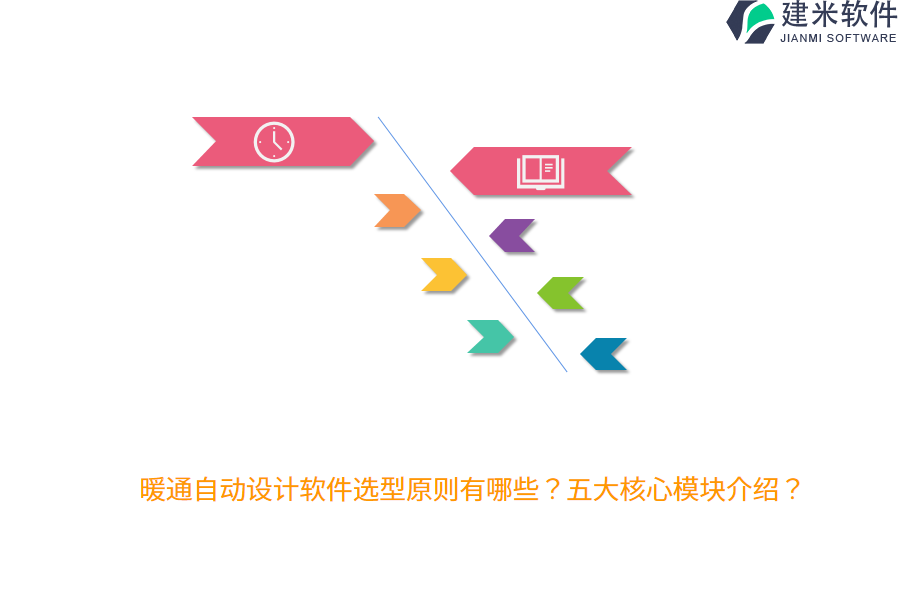 建米软件
JIANMI SOFTWARE

暖通自动设计软件选型原则有哪些？五大核心模块介绍？